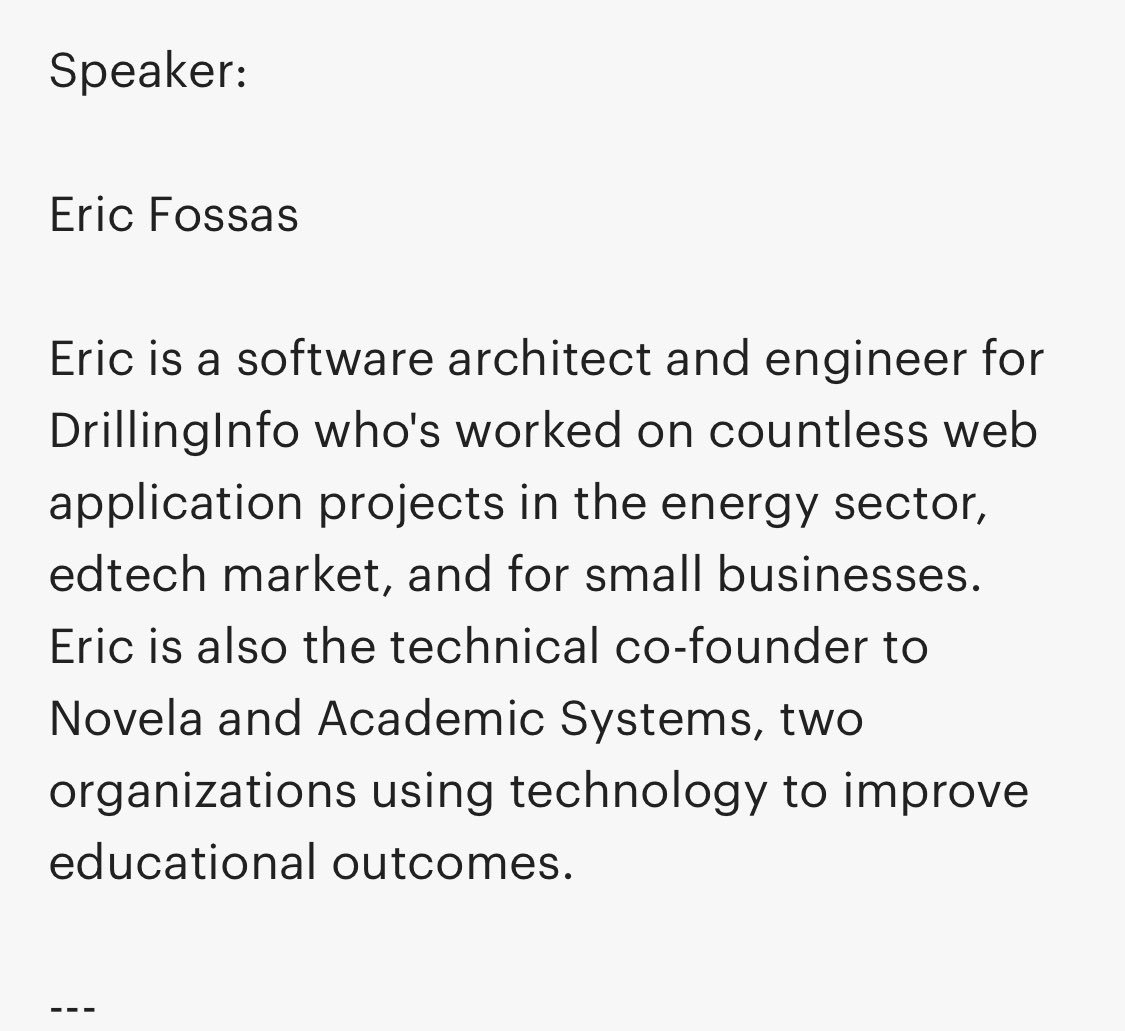 Speaker:

Eric Fossas

Eric is a software architect and engineer for DrillingInfo who's worked on countless web application projects in the energy sector, edtech market, and for small businesses. Eric is also the technical co-founder to Novela and Academic Systems, two organizations using technology to improve educational outcomes.

---